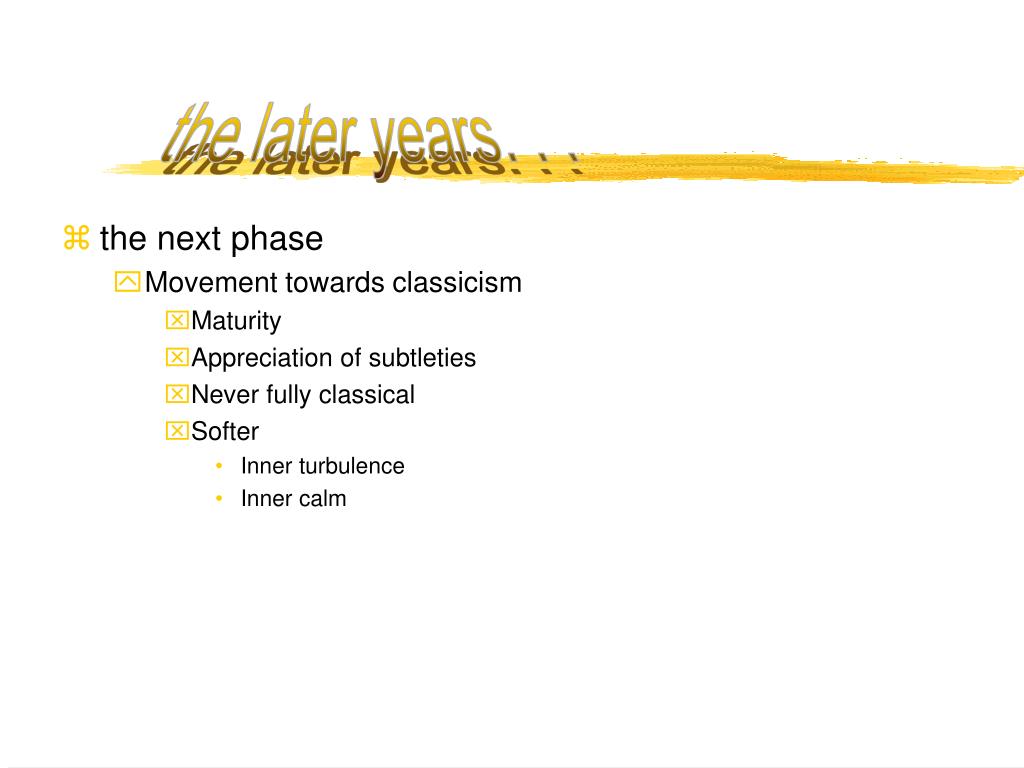 the later years. . .

the next phase

Movement towards classicism

Maturity

Appreciation of subtleties

Never fully classical

Softer

• Inner turbulence

• Inner calm